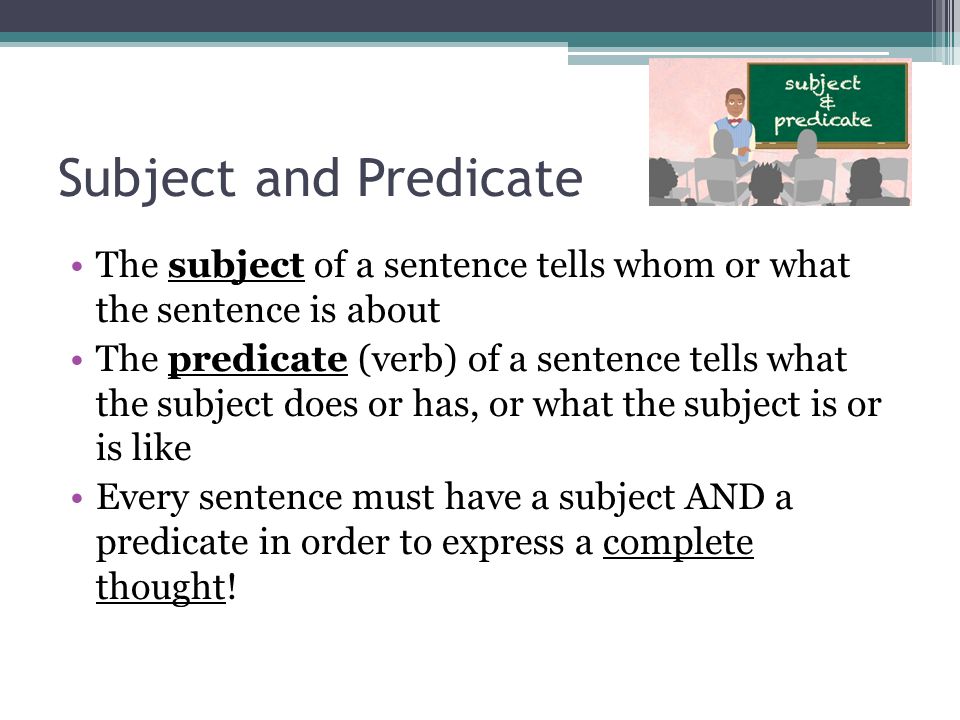 subject & predicate

Subject and Predicate

• The subject of a sentence tells whom or what the sentence is about
• The predicate (verb) of a sentence tells what the subject does or has, or what the subject is or is like
• Every sentence must have a subject AND a predicate in order to express a complete thought!